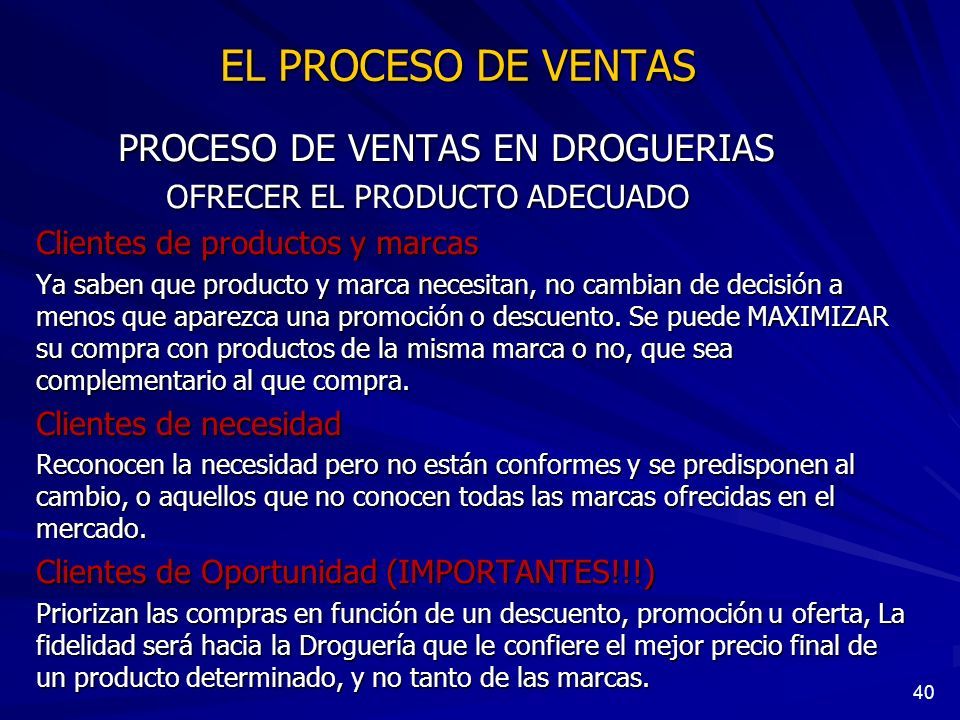 EL PROCESO DE VENTAS

PROCESO DE VENTAS EN DROGUERIAS

OFRECER EL PRODUCTO ADECUADO

Clientes de productos y marcas

Ya saben que producto y marca necesitan, no cambian de decisión a menos que aparezca una promoción o descuento. Se puede MAXIMIZAR su compra con productos de la misma marca o no, que sea complementario al que compra.

Clientes de necesidad

Reconocen la necesidad pero no están conformes y se predisponen al cambio, o aquellos que no conocen todas las marcas ofrecidas en el mercado.

Clientes de Oportunidad (IMPORTANTES!!!)

Priorizan las compras en función de un descuento, promoción u oferta, La fidelidad será hacia la Droguería que le confiere el mejor precio final de un producto determinado, y no tanto de las marcas.

40